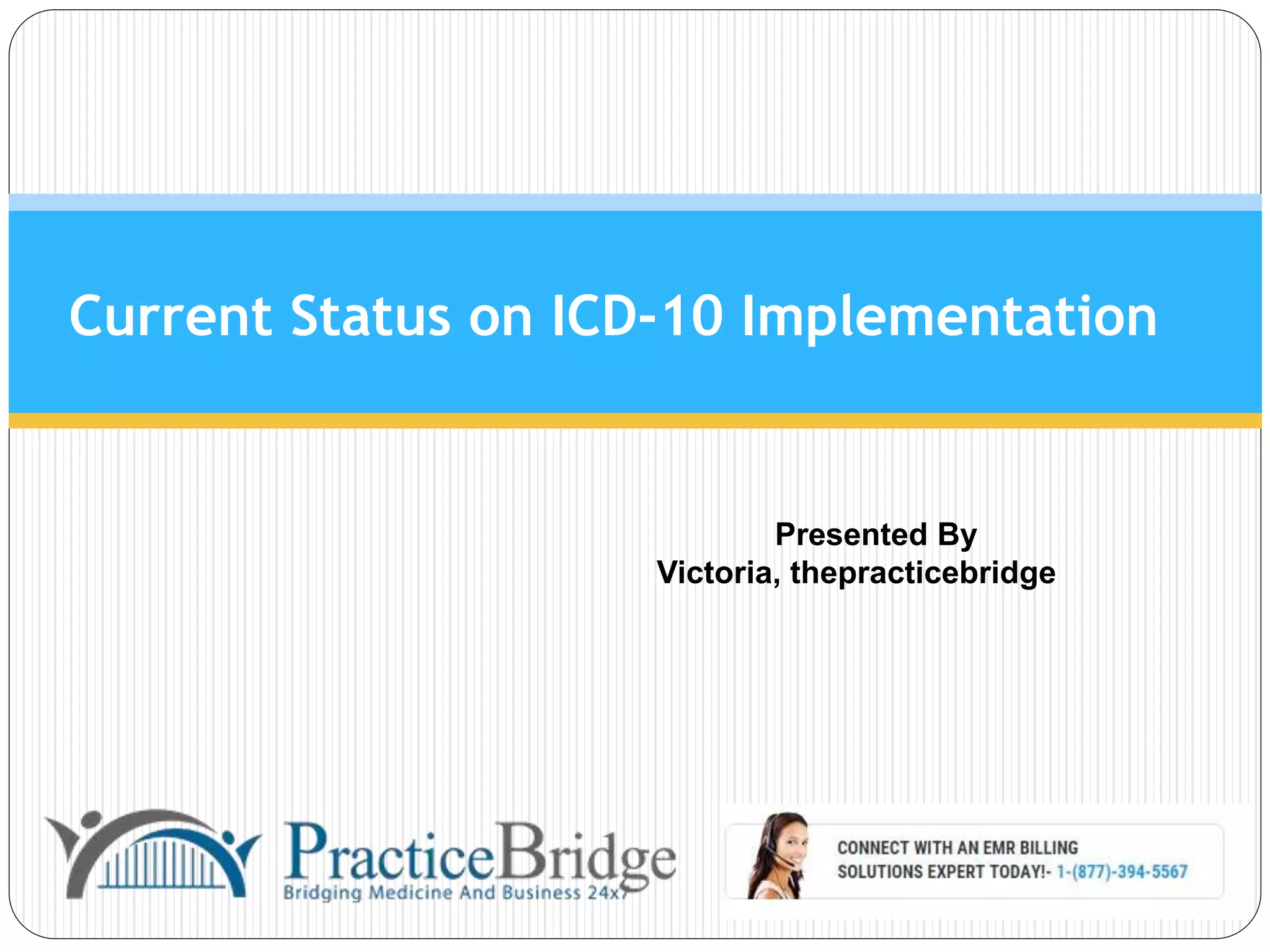 Current Status on ICD-10 Implementation

Presented By
Victoria, thepracticebridge

PracticeBridge
Bridging Medicine And Business 24x7

CONNECT WITH AN EMR BILLING SOLUTIONS EXPERT TODAY!- 1-(877)-394-5567